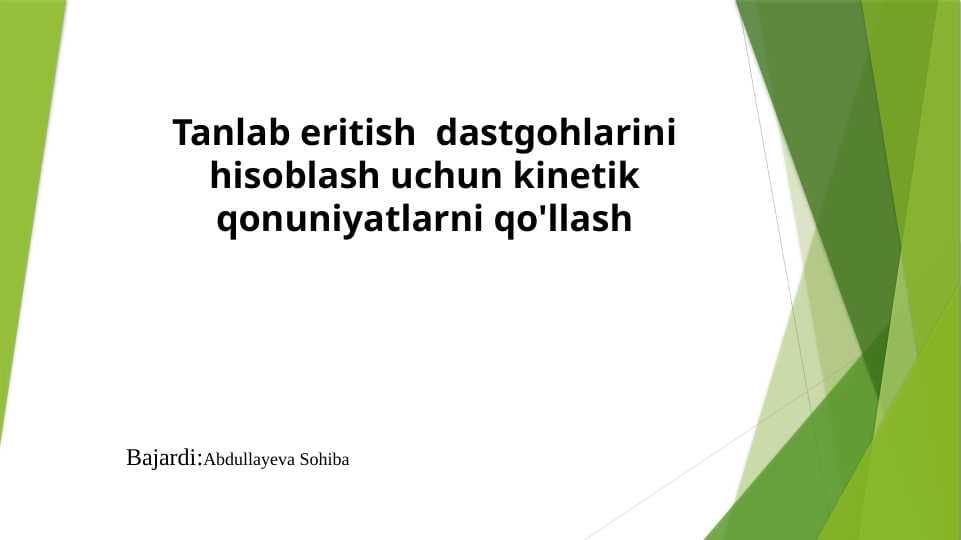 Tanlab eritish dastgohlarini hisoblash uchun kinetik qonuniyatlarni qo'llash

Bajardi:Abdullayeva Sohiba